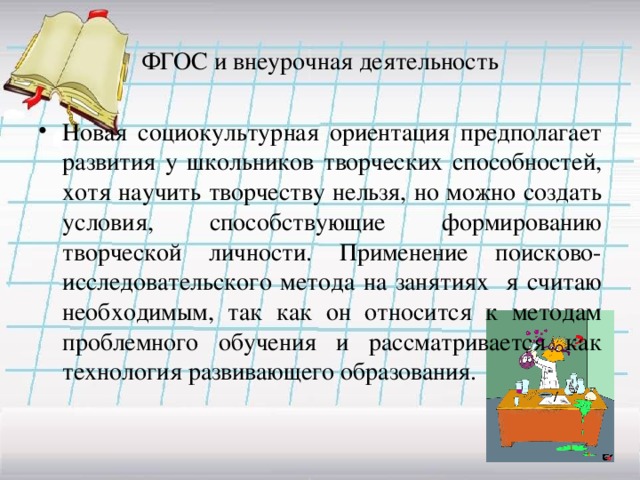 ФГОС и внеурочная деятельность

• Новая социокультурная ориентация предполагает развития у школьников творческих способностей, хотя научить творчеству нельзя, но можно создать условия, способствующие формированию творческой личности. Применение поисково-исследовательского метода на занятиях я считаю необходимым, так как он относится к методам проблемного обучения и рассматривается как технология развивающего образования.